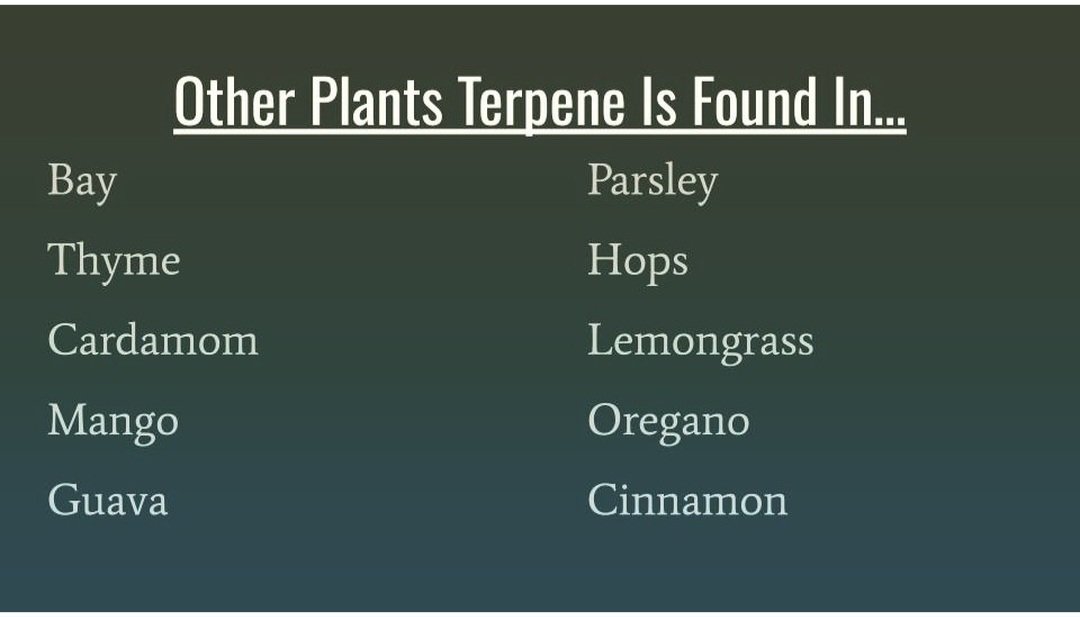 Other Plants Terpene Is Found In...

Bay
Thyme
Cardamom
Mango
Guava

Parsley
Hops
Lemongrass
Oregano
Cinnamon